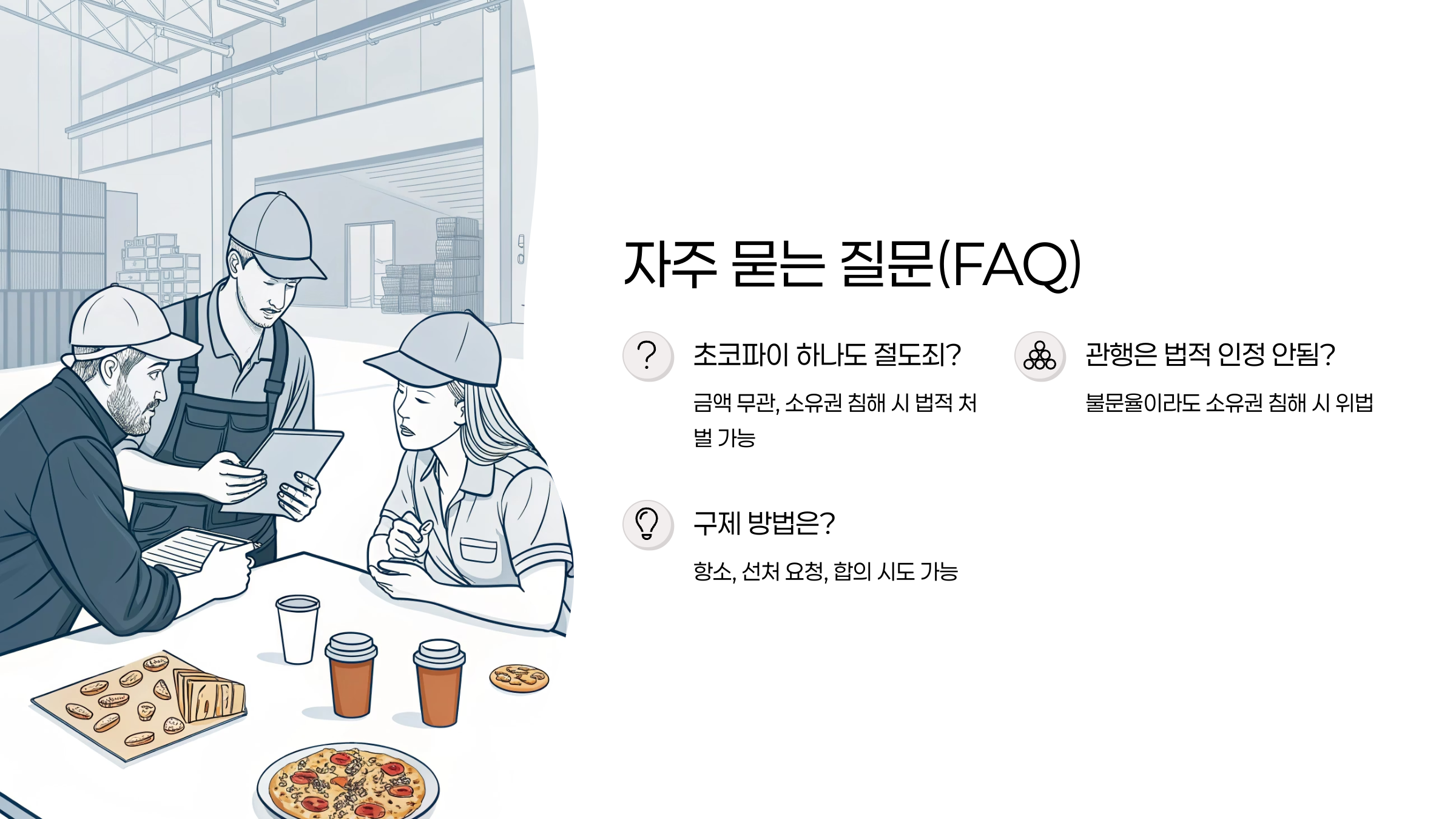 자주 묻는 질문(FAQ)

초코파이 하나도 절도죄?

금액 무관, 소유권 침해 시 법적 처벌 가능

관행은 법적 인정 안됨?

불문율이라도 소유권 침해 시 위법

구제 방법은?

항소, 선처 요청, 합의 시도 가능